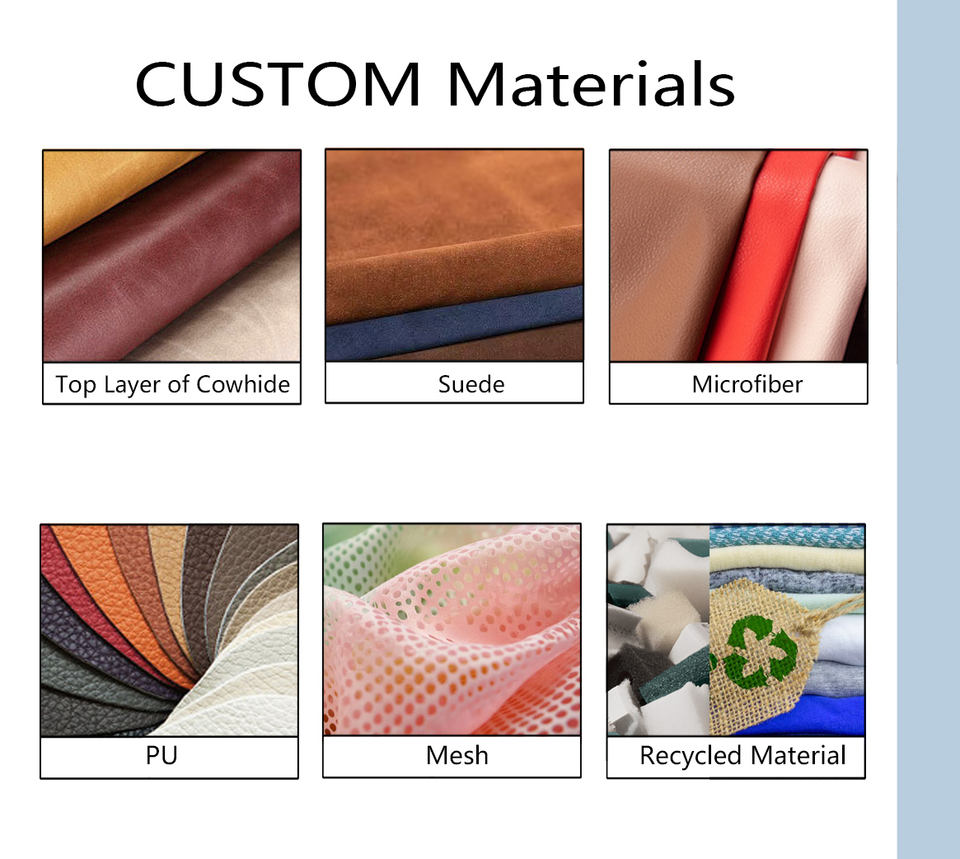 CUSTOM Materials

Top Layer of Cowhide

Suede

Microfiber

PU

Mesh

Recycled Material